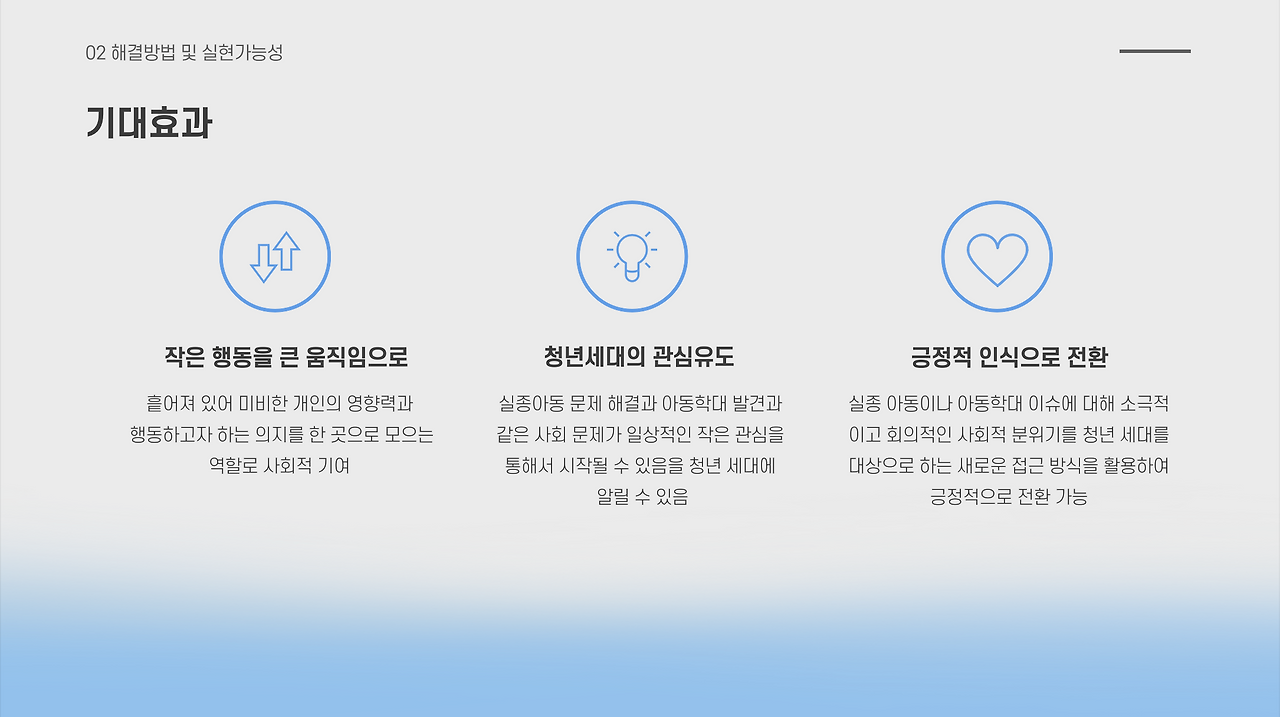 02 해결방법 및 실현가능성

기대효과

작은 행동을 큰 움직임으로

흩어져 있어 미비한 개인의 영향력과 행동하고자 하는 의지를 한 곳으로 모으는 역할로 사회적 기여

청년세대의 관심유도

실종아동 문제 해결과 아동학대 발견과 같은 사회 문제가 일상적인 작은 관심을 통해서 시작될 수 있음을 청년 세대에 알릴 수 있음

긍정적 인식으로 전환

실종 아동이나 아동학대 이슈에 대해 소극적이고 회의적인 사회적 분위기를 청년 세대를 대상으로 하는 새로운 접근 방식을 활용하여 긍정적으로 전환 가능